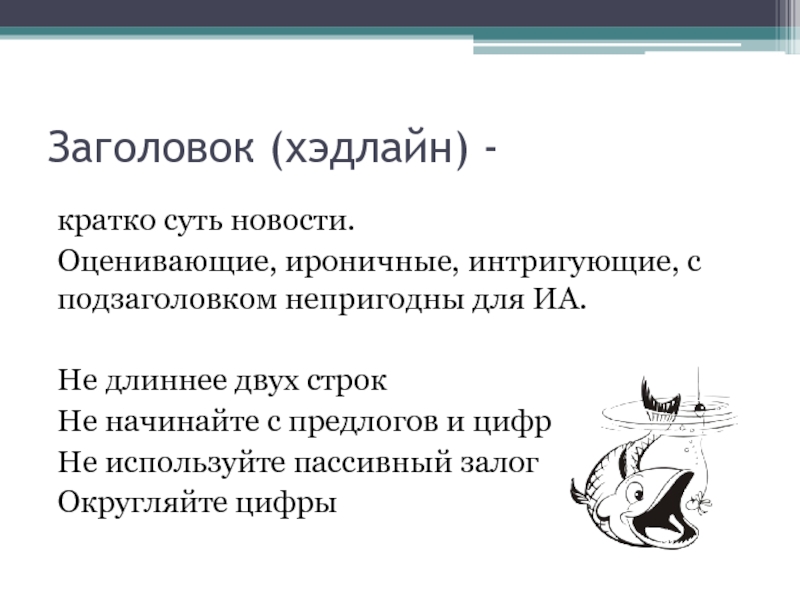 Заголовок (хэдлайн) -

кратко суть новости.

Оценивающие, ироничные, интригующие, с подзаголовком непригодны для ИА.

Не длиннее двух строк

Не начинайте с предлогов и цифр

Не используйте пассивный залог

Округляйте цифры